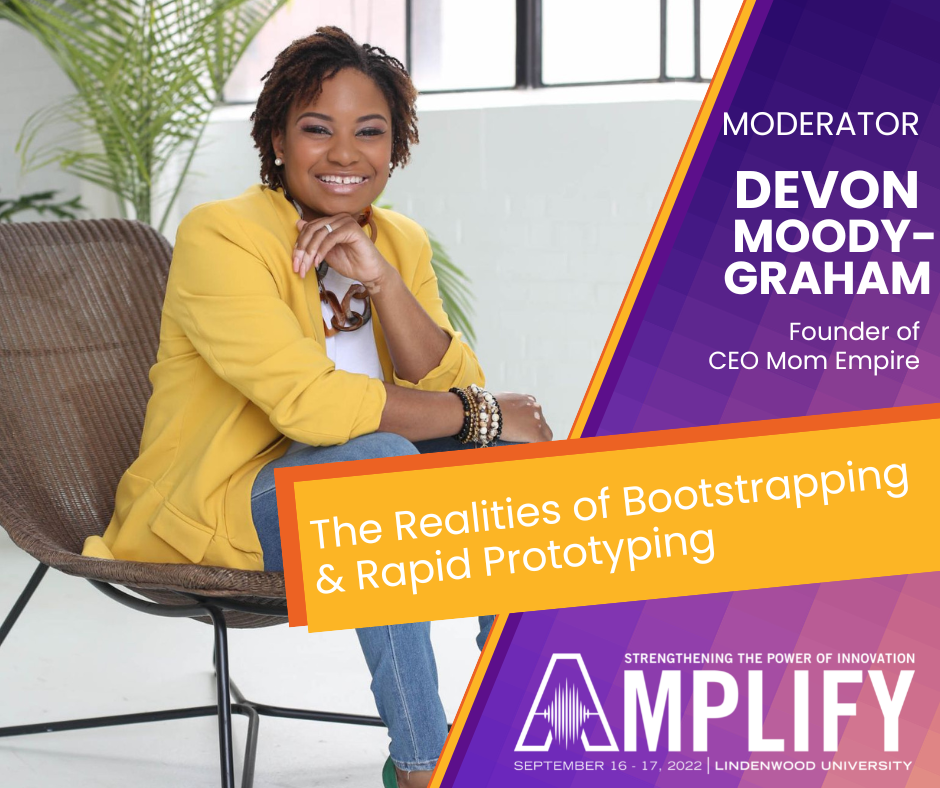 MODERATOR

DEVON MOODY-GRAHAM

Founder of CEO Mom Empire

The Realities of Bootstrapping & Rapid Prototyping

STRENGTHENING THE POWER OF INNOVATION
AMPLIFY
SEPTEMBER 16 - 17, 2022 | LINDENWOOD UNIVERSITY